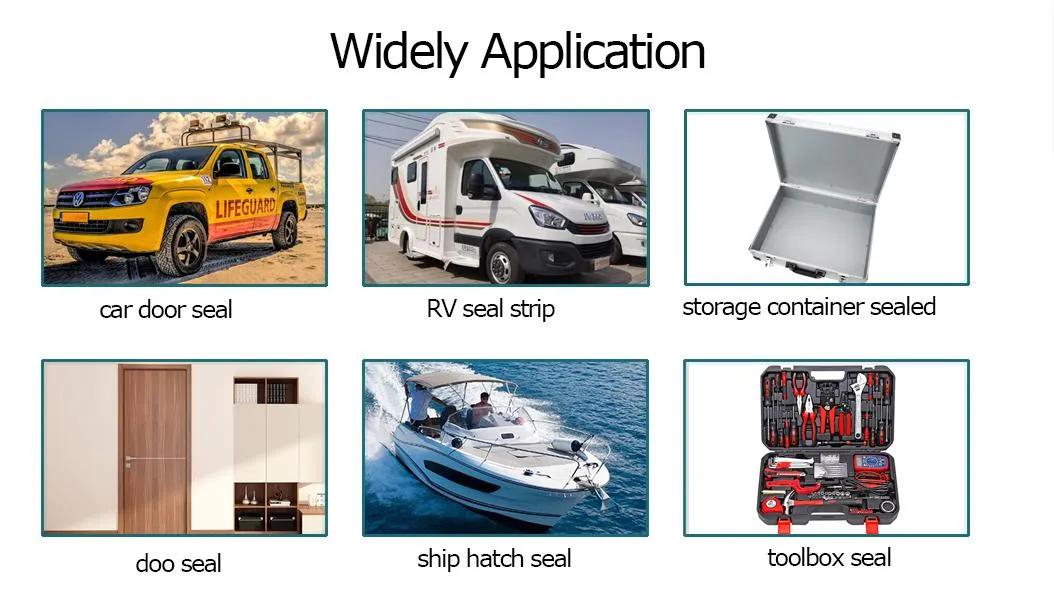 Widely Application

LIFEGUARD

car door seal

RV seal strip

storage container sealed

doo seal

ship hatch seal

toolbox seal